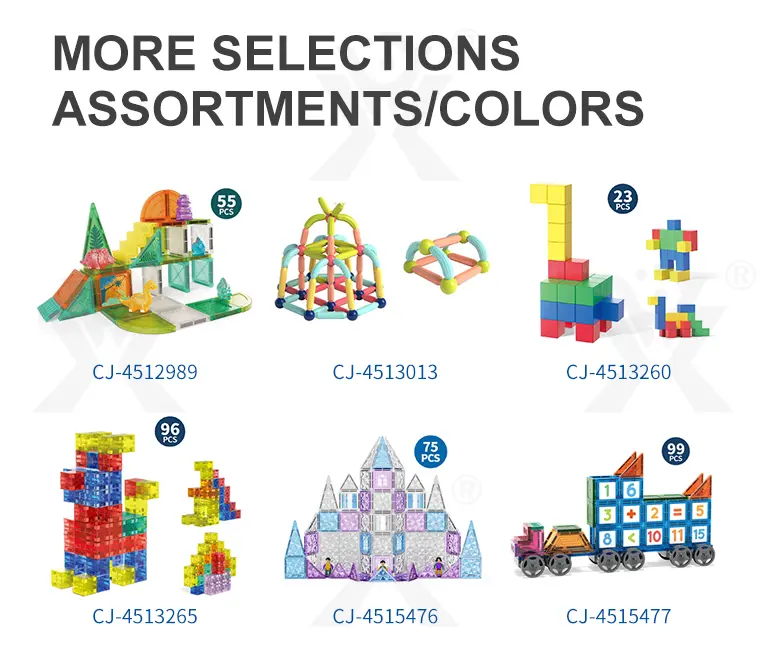 MORE SELECTIONS
ASSORTMENTS/COLORS

55 PCS

CJ-4512989

CJ-4513013

23 PCS

CJ-4513260

96 PCS

CJ-4513265

75 PCS

CJ-4515476

99 PCS

1 6
3 + 2 = 5
8 < 10 11 15

CJ-4515477